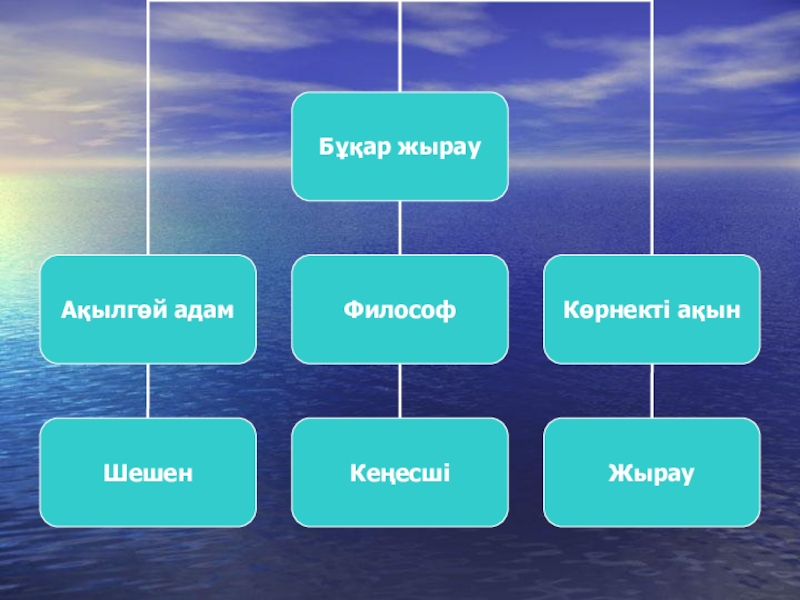 Бұқар жырау

Ақылгөй адам

Философ

Көрнекті ақын

Шешен

Кеңесші

Жырау